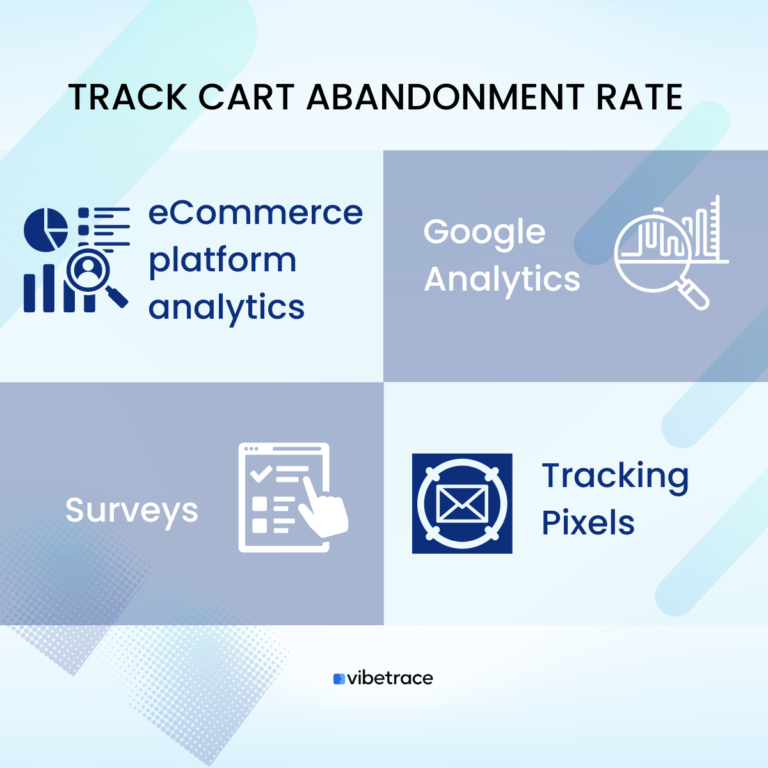 TRACK CART ABANDONMENT RATE

eCommerce platform analytics

Google Analytics

Surveys

Tracking Pixels

vibetrace